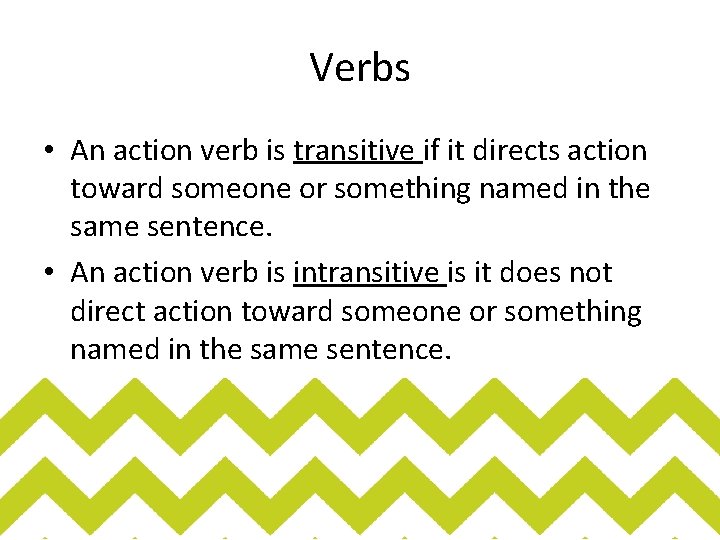 Verbs

• An action verb is transitive if it directs action toward someone or something named in the same sentence.

• An action verb is intransitive is it does not direct action toward someone or something named in the same sentence.